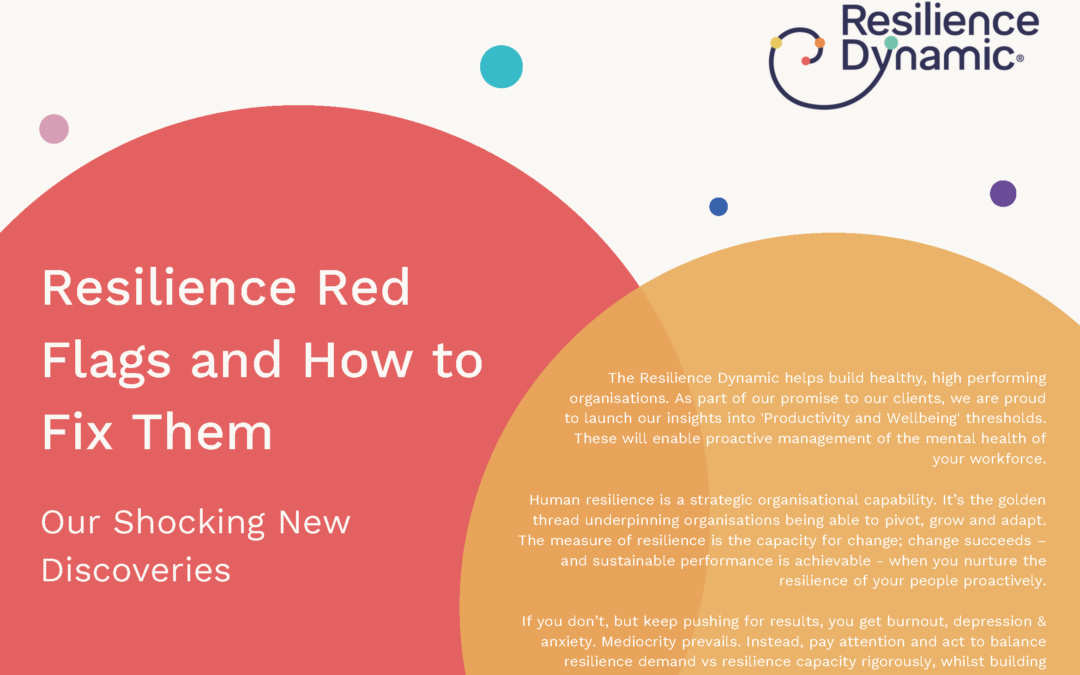 Resilience Dynamic®

Resilience Red Flags and How to Fix Them

Our Shocking New Discoveries

The Resilience Dynamic helps build healthy, high performing organisations. As part of our promise to our clients, we are proud to launch our insights into 'Productivity and Wellbeing' thresholds. These will enable proactive management of the mental health of your workforce.

Human resilience is a strategic organisational capability. It's the golden thread underpinning organisations being able to pivot, grow and adapt. The measure of resilience is the capacity for change; change succeeds – and sustainable performance is achievable - when you nurture the resilience of your people proactively.

If you don't, but keep pushing for results, you get burnout, depression & anxiety. Mediocrity prevails. Instead, pay attention and act to balance resilience demand vs resilience capacity rigorously, whilst building